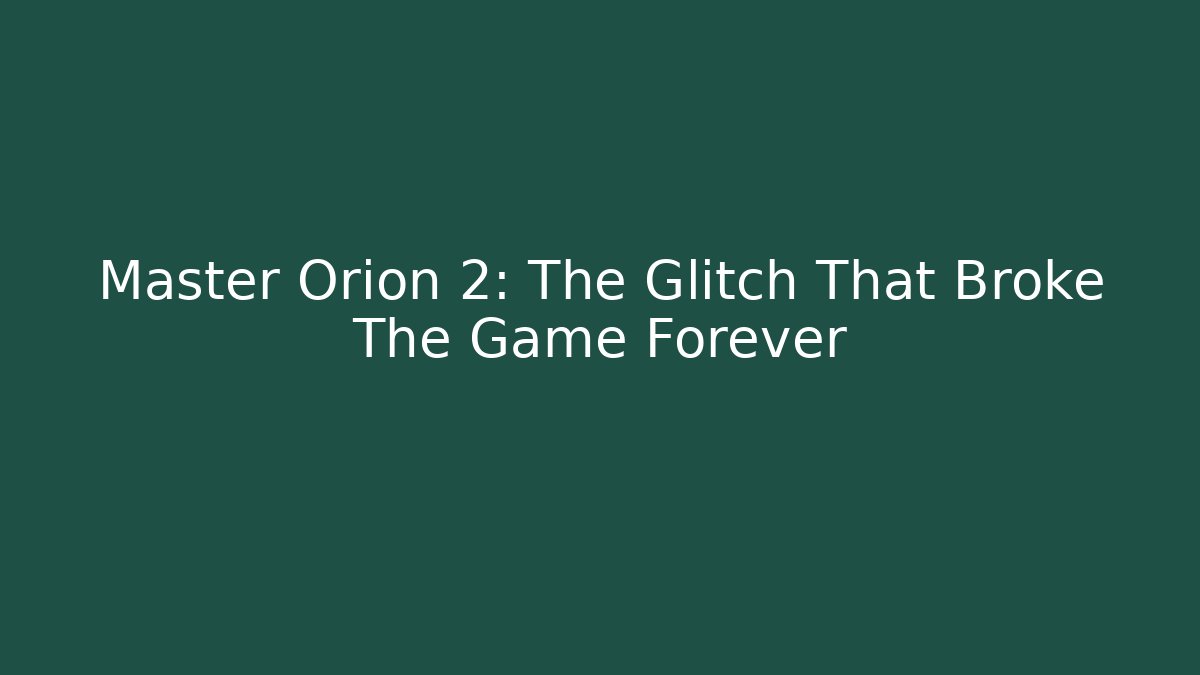 Master Orion 2: The Glitch That Broke The Game Forever